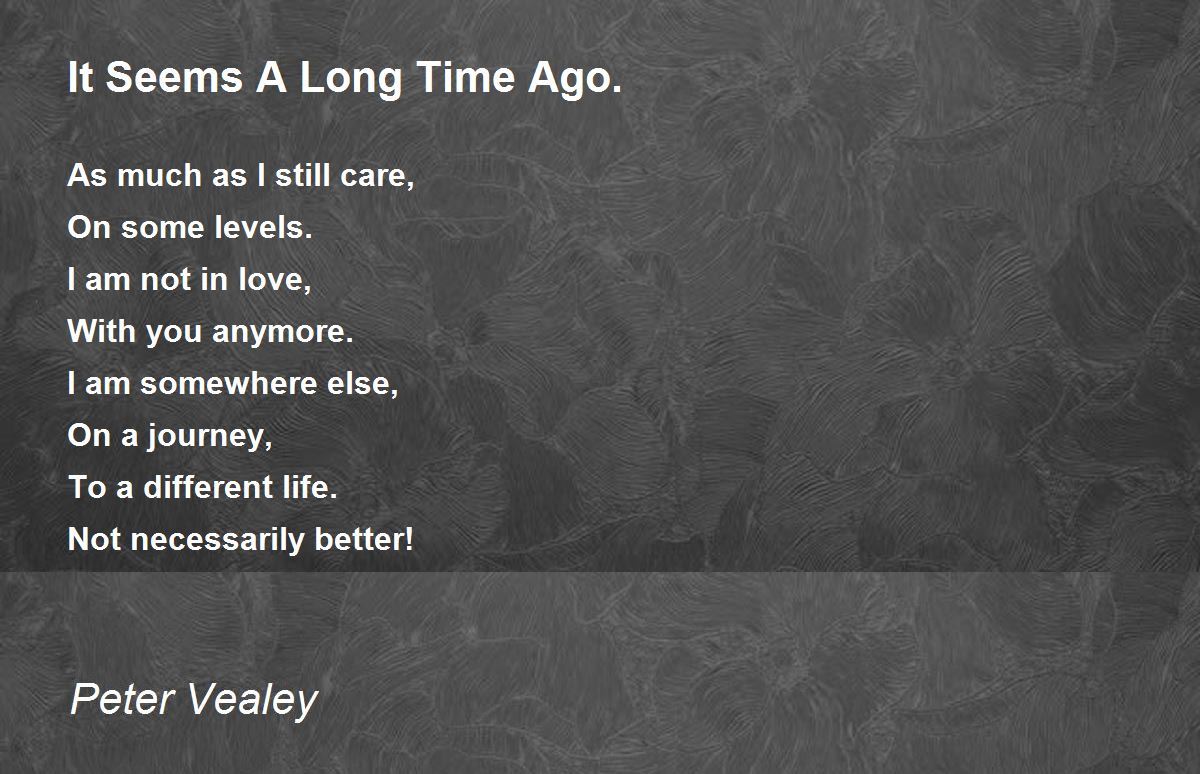 It Seems A Long Time Ago.

As much as I still care,
On some levels.
I am not in love,
With you anymore.
I am somewhere else,
On a journey,
To a different life.
Not necessarily better!

Peter Vealey